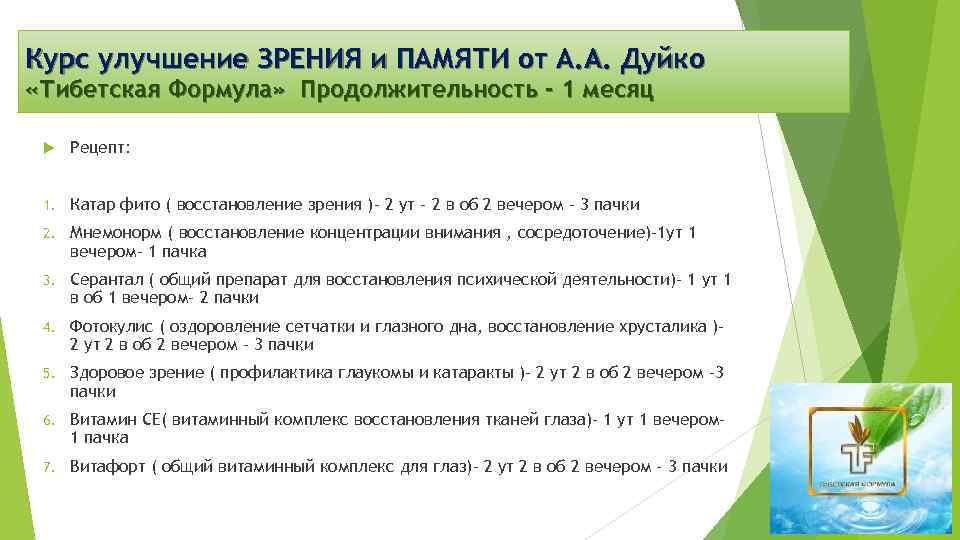 Курс улучшение ЗРЕНИЯ и ПАМЯТИ от А.А. Дуйко
«Тибетская Формула» Продолжительность - 1 месяц

Рецепт:

1. Катар фито ( восстановление зрения )- 2 ут - 2 в об 2 вечером - 3 пачки
2. Мнемонорм ( восстановление концентрации внимания , сосредоточение)-1ут 1 вечером- 1 пачка
3. Серантал ( общий препарат для восстановления психической деятельности)- 1 ут 1 в об 1 вечером- 2 пачки
4. Фотокулис ( оздоровление сетчатки и глазного дна, восстановление хрусталика )- 2 ут 2 в об 2 вечером - 3 пачки
5. Здоровое зрение ( профилактика глаукомы и катаракты )- 2 ут 2 в об 2 вечером -3 пачки
6. Витамин СЕ( витаминный комплекс восстановления тканей глаза)- 1 ут 1 вечером- 1 пачка
7. Витафорт ( общий витаминный комплекс для глаз)- 2 ут 2 в об 2 вечером - 3 пачки

ТИБЕТСКАЯ ФОРМУЛА